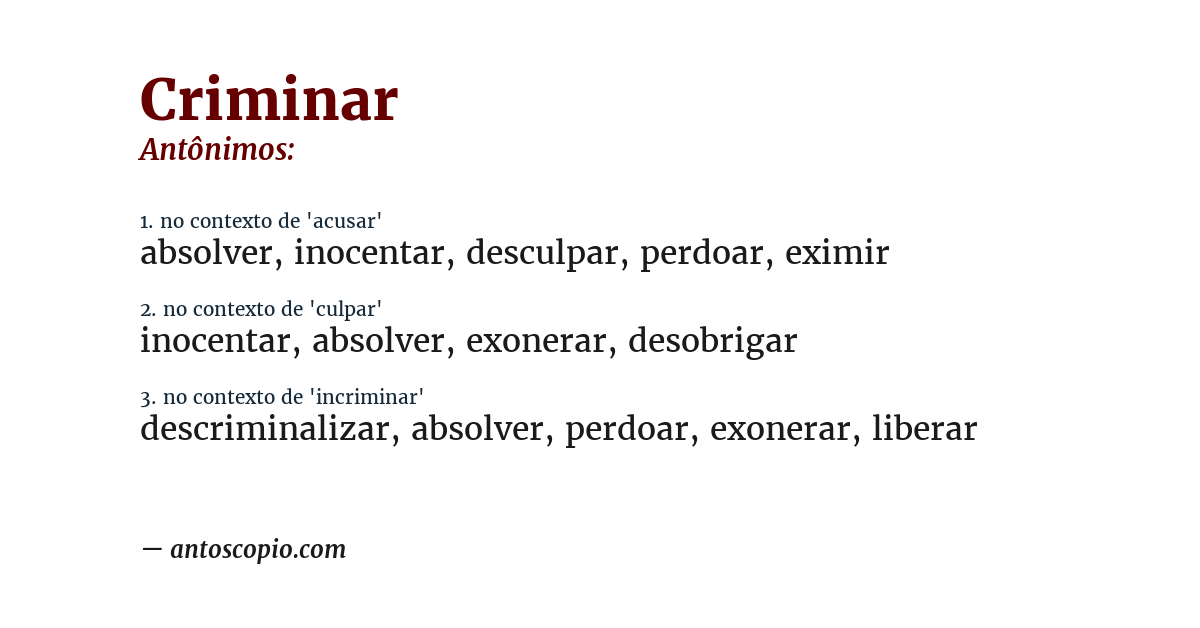 Criminar
Antônimos:

1. no contexto de 'acusar'
absolver, inocentar, desculpar, perdoar, eximir

2. no contexto de 'culpar'
inocentar, absolver, exonerar, desobrigar

3. no contexto de 'incriminar'
descriminalizar, absolver, perdoar, exonerar, liberar

— antoscopio.com